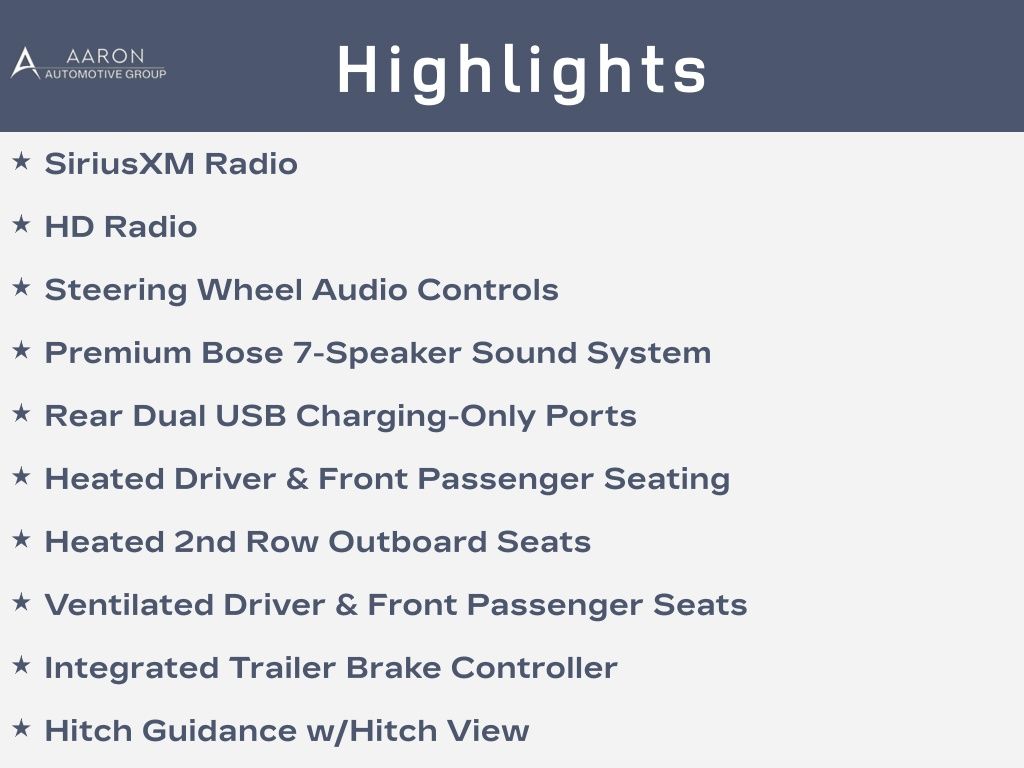 AARON
AUTOMOTIVE GROUP

Highlights

★ SiriusXM Radio
★ HD Radio
★ Steering Wheel Audio Controls
★ Premium Bose 7-Speaker Sound System
★ Rear Dual USB Charging-Only Ports
★ Heated Driver & Front Passenger Seating
★ Heated 2nd Row Outboard Seats
★ Ventilated Driver & Front Passenger Seats
★ Integrated Trailer Brake Controller
★ Hitch Guidance w/Hitch View